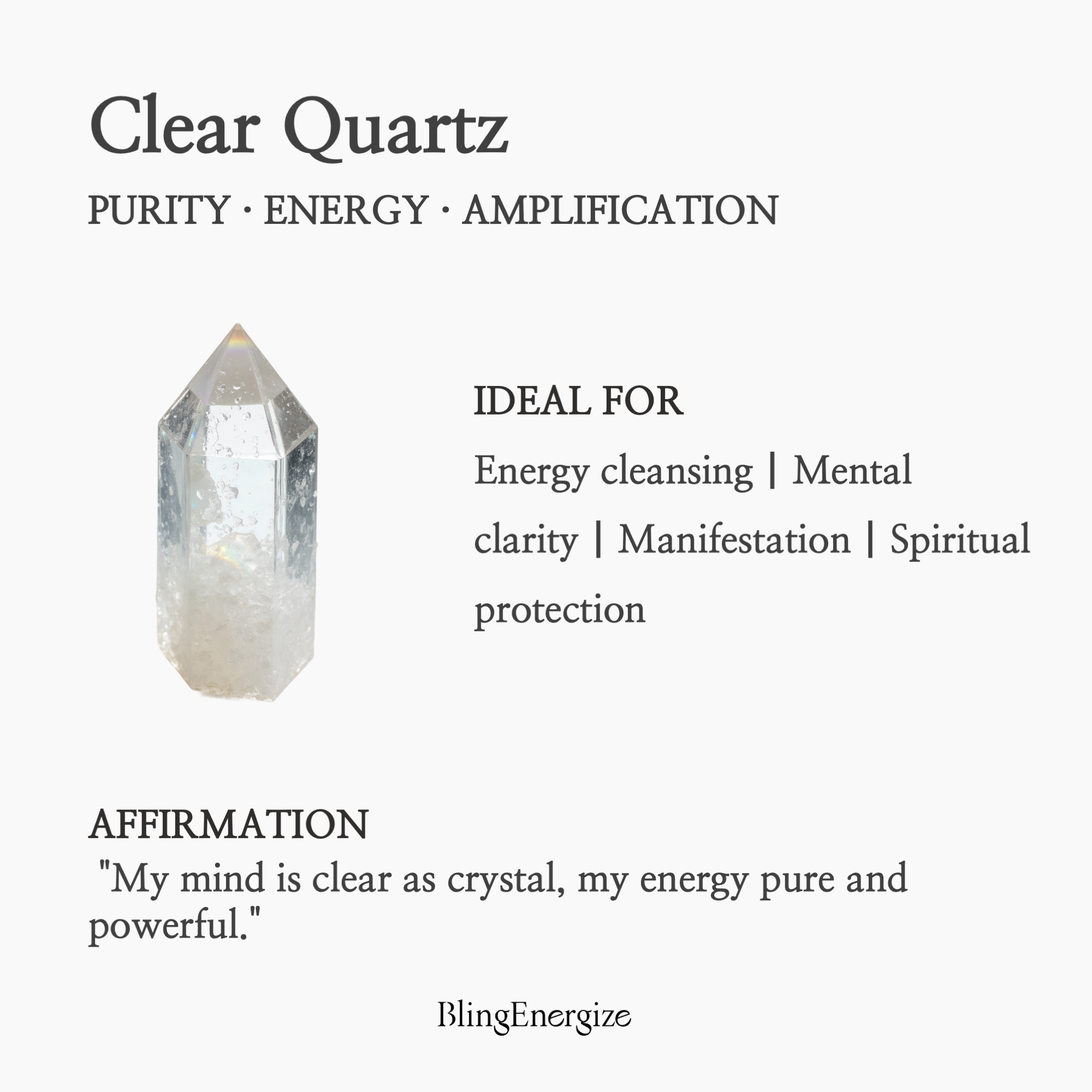 Clear Quartz

PURITY · ENERGY · AMPLIFICATION

IDEAL FOR

Energy cleansing | Mental clarity | Manifestation | Spiritual protection

AFFIRMATION

"My mind is clear as crystal, my energy pure and powerful."

BlingEnergize